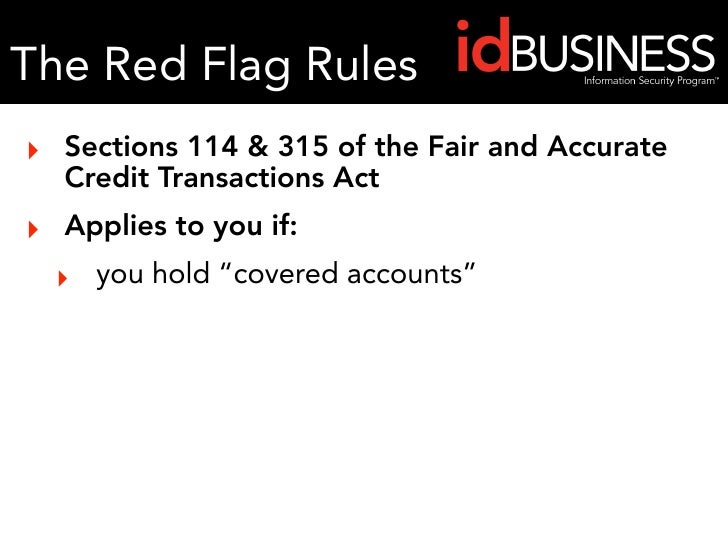 The Red Flag Rules

idBUSINESS
Information Security Program™

Sections 114 & 315 of the Fair and Accurate Credit Transactions Act

Applies to you if:

you hold “covered accounts”